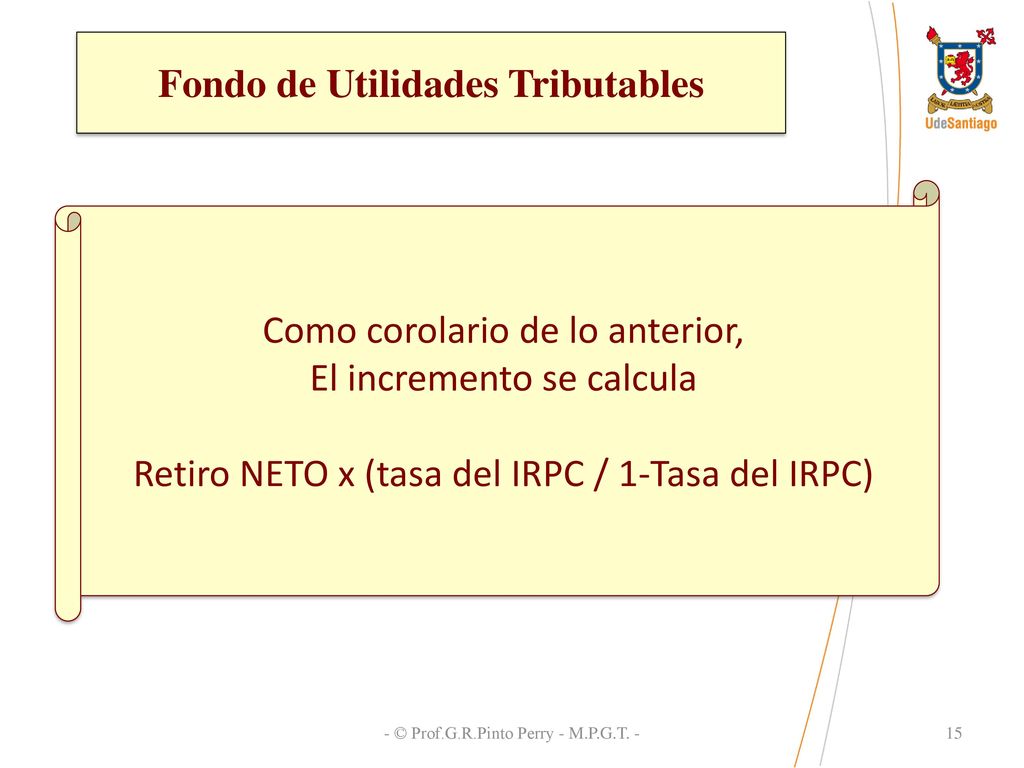 Fondo de Utilidades Tributables

UdeSantiago

Como corolario de lo anterior,
El incremento se calcula

Retiro NETO x (tasa del IRPC / 1-Tasa del IRPC)

- © Prof.G.R.Pinto Perry - M.P.G.T. -

15